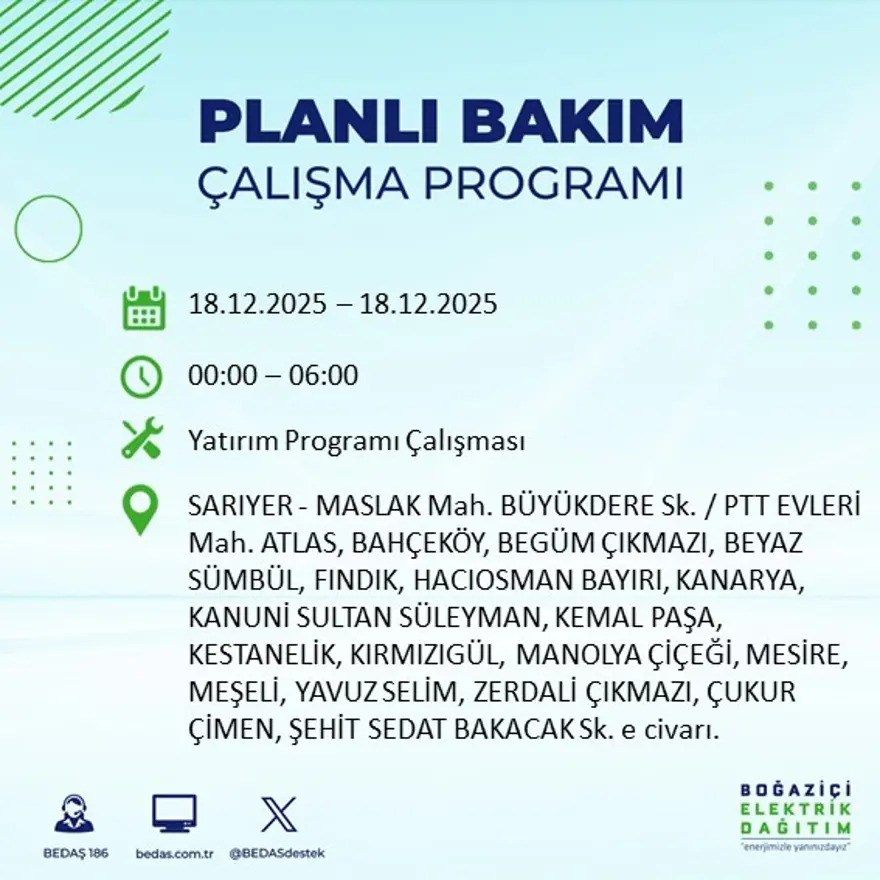 PLANLI BAKIM
ÇALIŞMA PROGRAMI

18.12.2025 – 18.12.2025

00:00 – 06:00

Yatırım Programı Çalışması

SARIYER - MASLAK Mah. BÜYÜKDERE Sk. / PTT EVLERİ Mah. ATLAS, BAHÇEKÖY, BEGÜM ÇIKMAZI, BEYAZ SÜMBÜL, FINDIK, HACIOSMAN BAYIRI, KANARYA, KANUNİ SULTAN SÜLEYMAN, KEMAL PAŞA, KESTANELİK, KIRMIZIGÜL, MANOLYA ÇİÇEĞİ, MESİRE, MEŞELİ, YAVUZ SELİM, ZERDALİ ÇIKMAZI, ÇUKUR ÇİMEN, ŞEHİT SEDAT BAKACAK Sk. e civarı.

BEDAŞ 186
bedas.com.tr
@BEDASdestek

BOĞAZİÇİ
ELEKTRİK
DAĞITIM
"enerjimizle yanınızdayız"